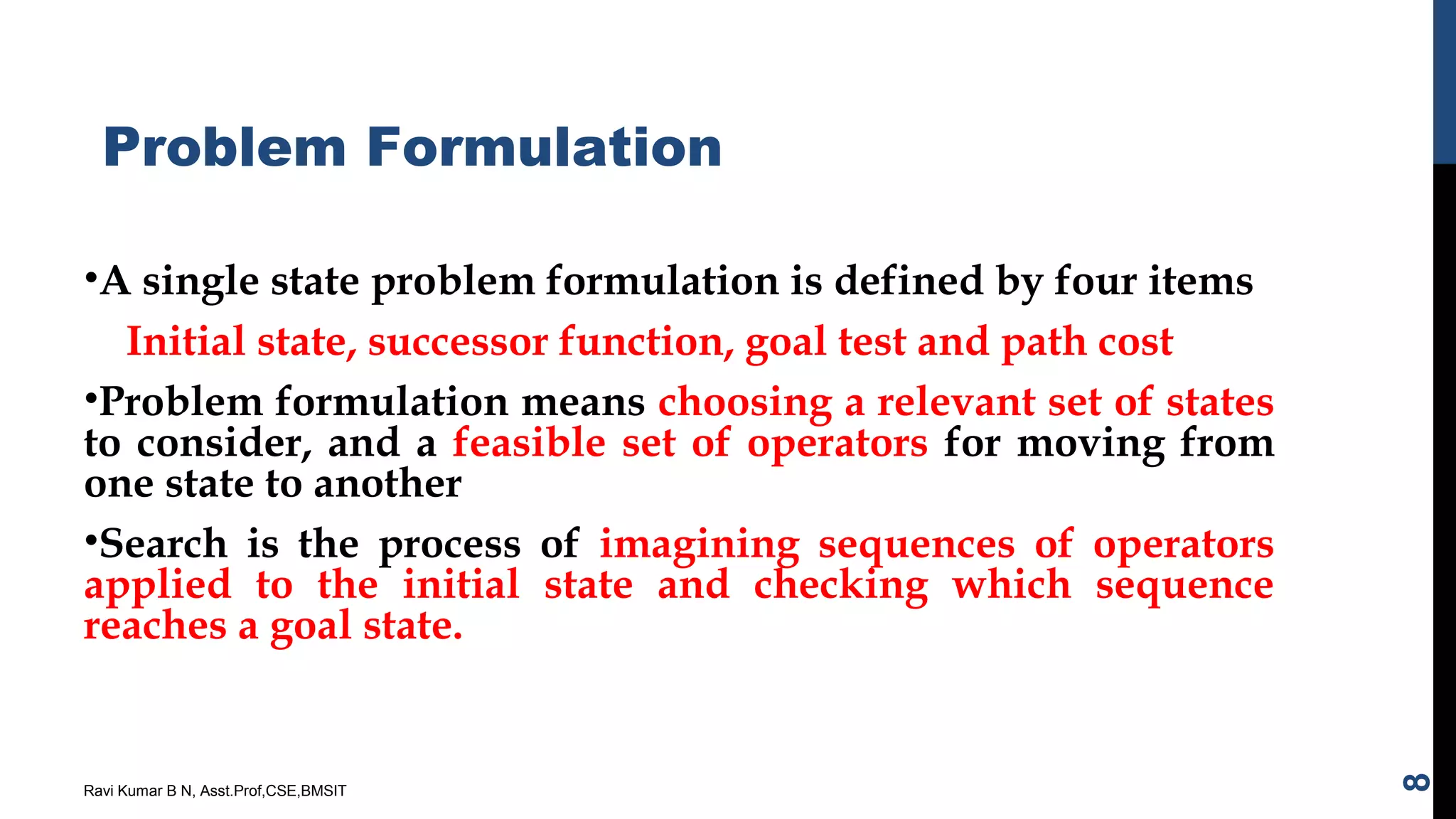 Problem Formulation

•A single state problem formulation is defined by four items

Initial state, successor function, goal test and path cost

•Problem formulation means choosing a relevant set of states to consider, and a feasible set of operators for moving from one state to another

•Search is the process of imagining sequences of operators applied to the initial state and checking which sequence reaches a goal state.

Ravi Kumar B N, Asst.Prof,CSE,BMSIT

8